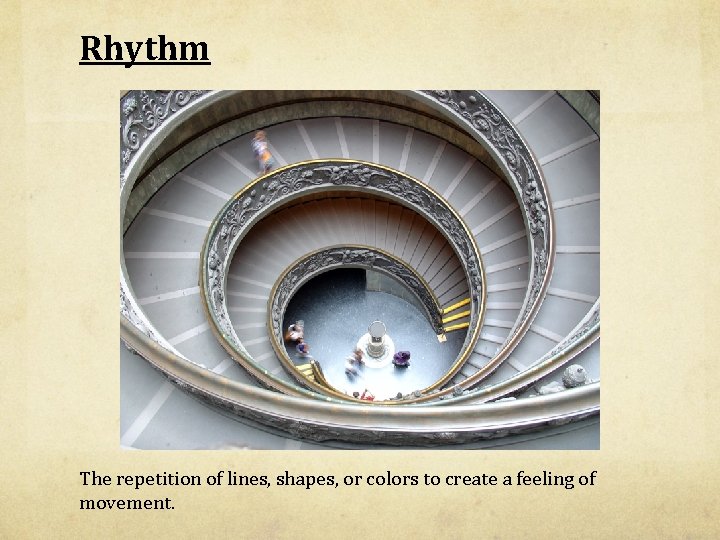 Rhythm

The repetition of lines, shapes, or colors to create a feeling of movement.